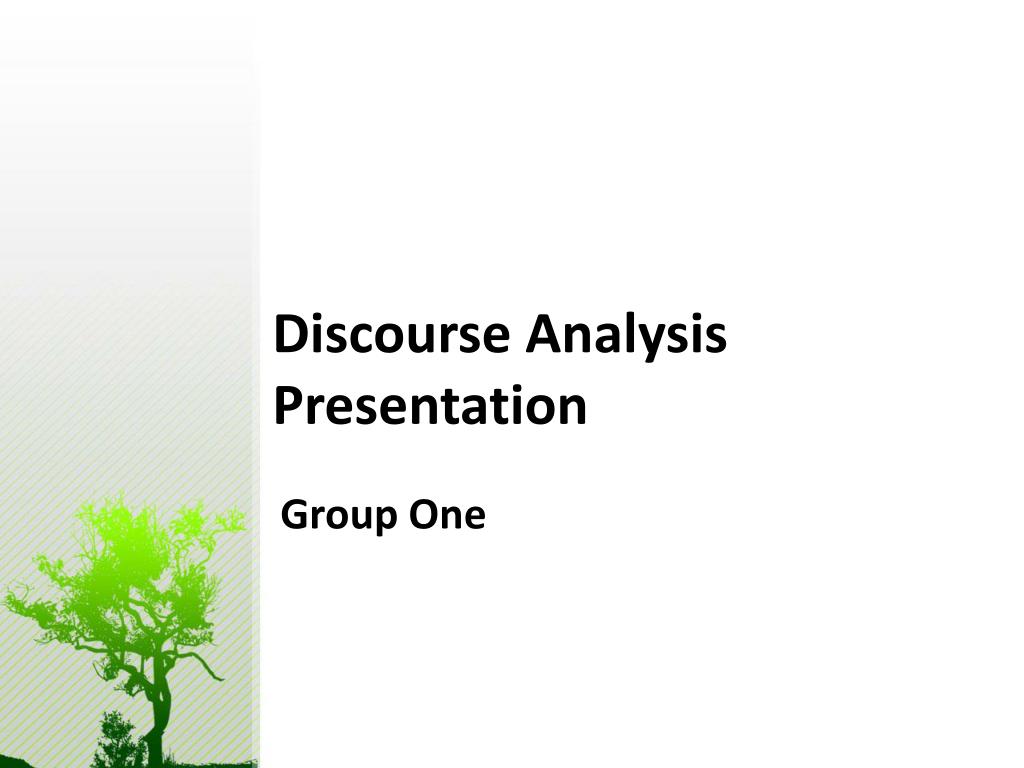 Discourse Analysis Presentation

Group One